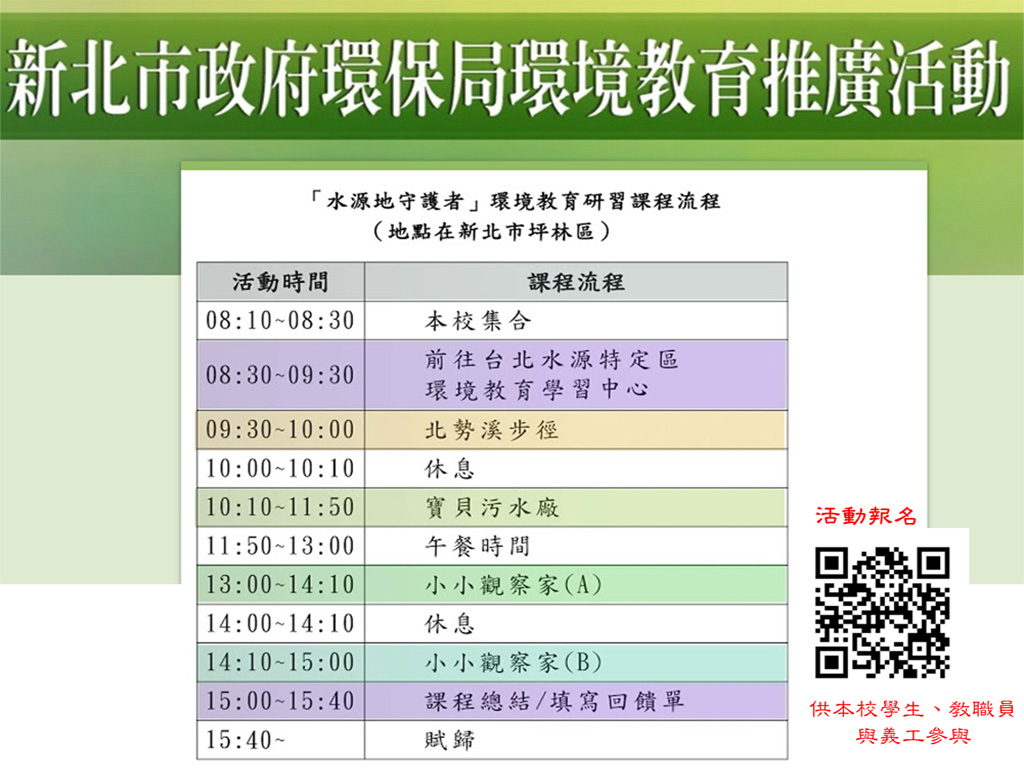 新北市政府環保局環境教育推廣活動

「水源地守護者」環境教育研習課程流程
（地點在新北市坪林區）

| 活動時間 | 課程流程 |
|---|---|
| 08:10~08:30 | 本校集合 |
| 08:30~09:30 | 前往台北水源特定區 環境教育學習中心 |
| 09:30~10:00 | 北勢溪步徑 |
| 10:00~10:10 | 休息 |
| 10:10~11:50 | 寶貝污水廠 |
| 11:50~13:00 | 午餐時間 |
| 13:00~14:10 | 小小觀察家(A) |
| 14:00~14:10 | 休息 |
| 14:10~15:00 | 小小觀察家(B) |
| 15:00~15:40 | 課程總結/填寫回饋單 |
| 15:40~ | 賦歸 |

活動報名

供本校學生、教職員與義工參與